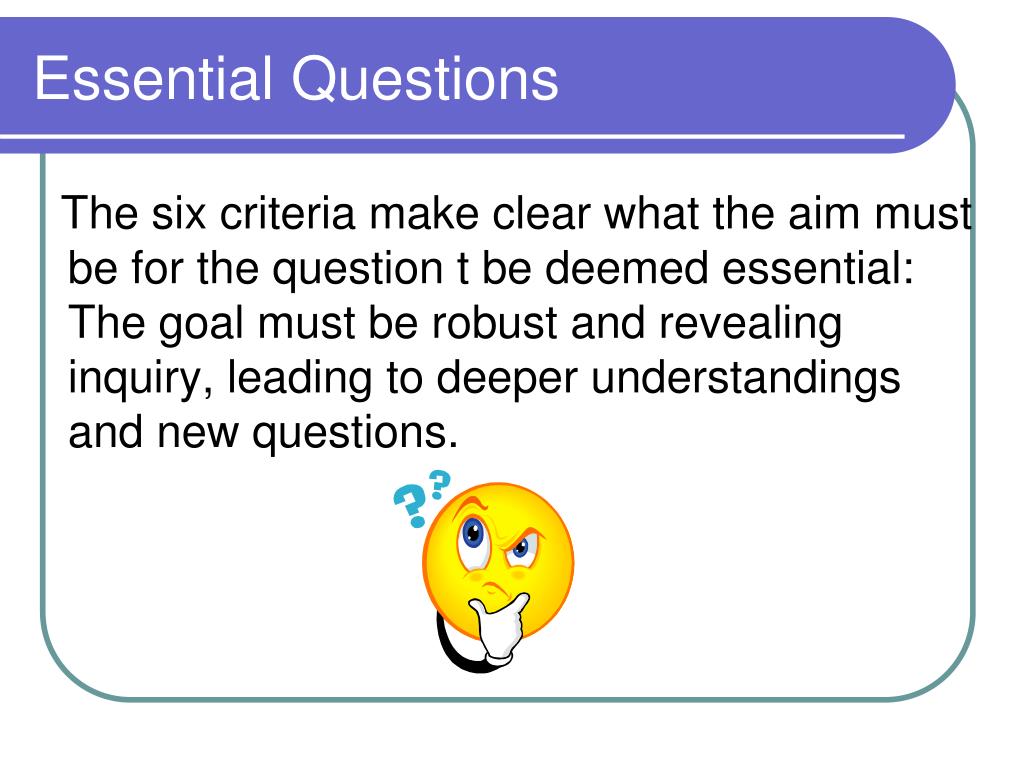 Essential Questions

The six criteria make clear what the aim must be for the question t be deemed essential: The goal must be robust and revealing inquiry, leading to deeper understandings and new questions.

??